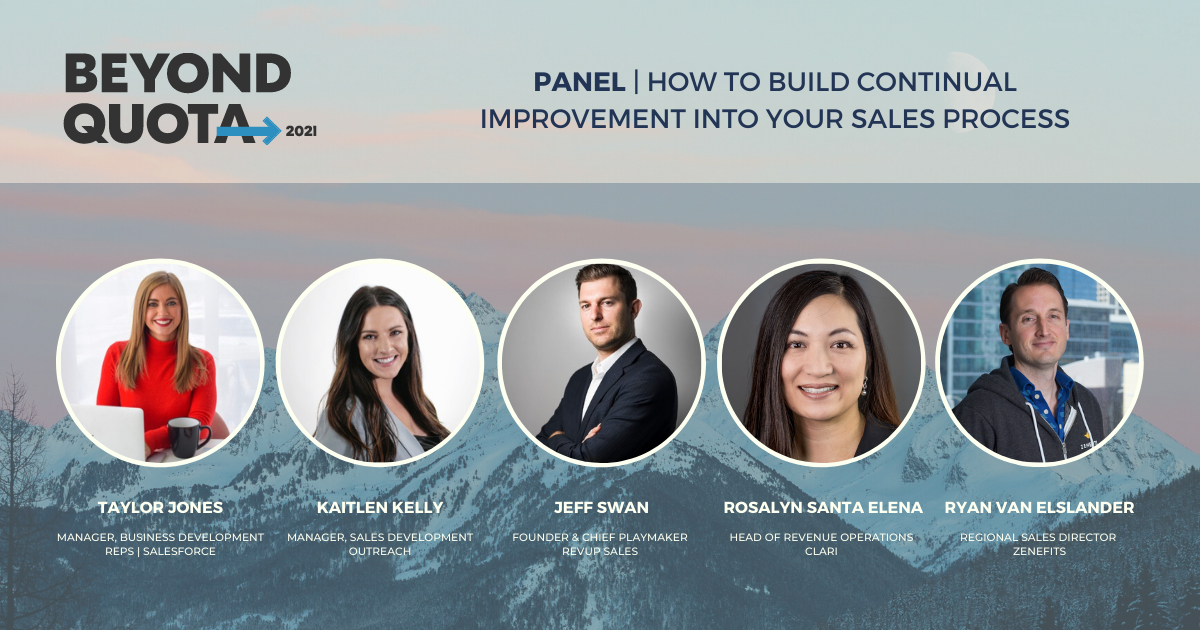 BEYOND QUOTA 2021

PANEL | HOW TO BUILD CONTINUAL IMPROVEMENT INTO YOUR SALES PROCESS

TAYLOR JONES
MANAGER, BUSINESS DEVELOPMENT REPS | SALESFORCE

KAITLEN KELLY
MANAGER, SALES DEVELOPMENT OUTREACH

JEFF SWAN
FOUNDER & CHIEF PLAYMAKER REVUP SALES

ROSALYN SANTA ELENA
HEAD OF REVENUE OPERATIONS CLARI

RYAN VAN ELSLANDER
REGIONAL SALES DIRECTOR ZENEFITS